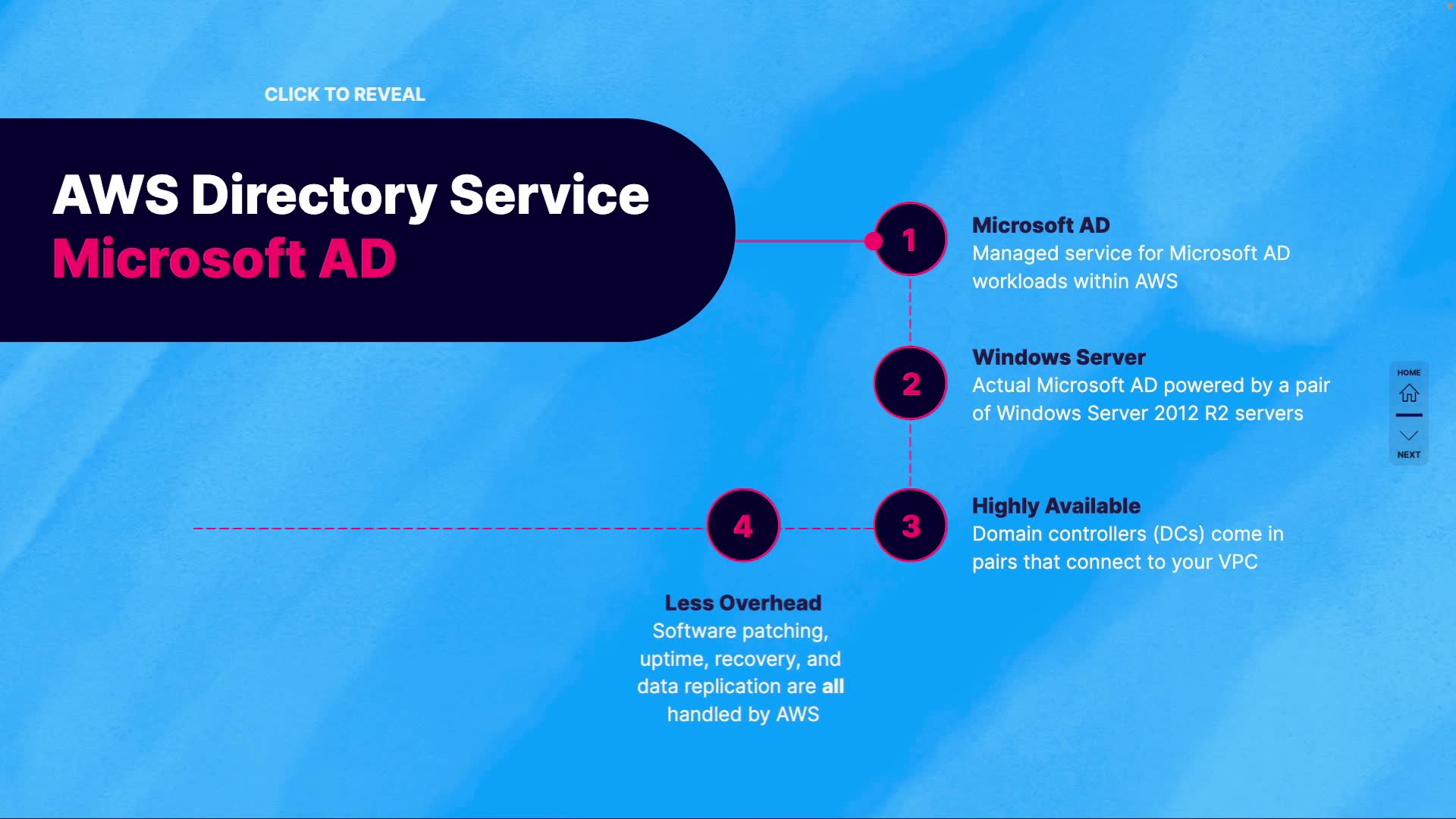 CLICK TO REVEAL

AWS Directory Service
Microsoft AD

1
Microsoft AD
Managed service for Microsoft AD workloads within AWS

2
Windows Server
Actual Microsoft AD powered by a pair of Windows Server 2012 R2 servers

3
Highly Available
Domain controllers (DCs) come in pairs that connect to your VPC

4
Less Overhead
Software patching, uptime, recovery, and data replication are all handled by AWS

HOME
NEXT